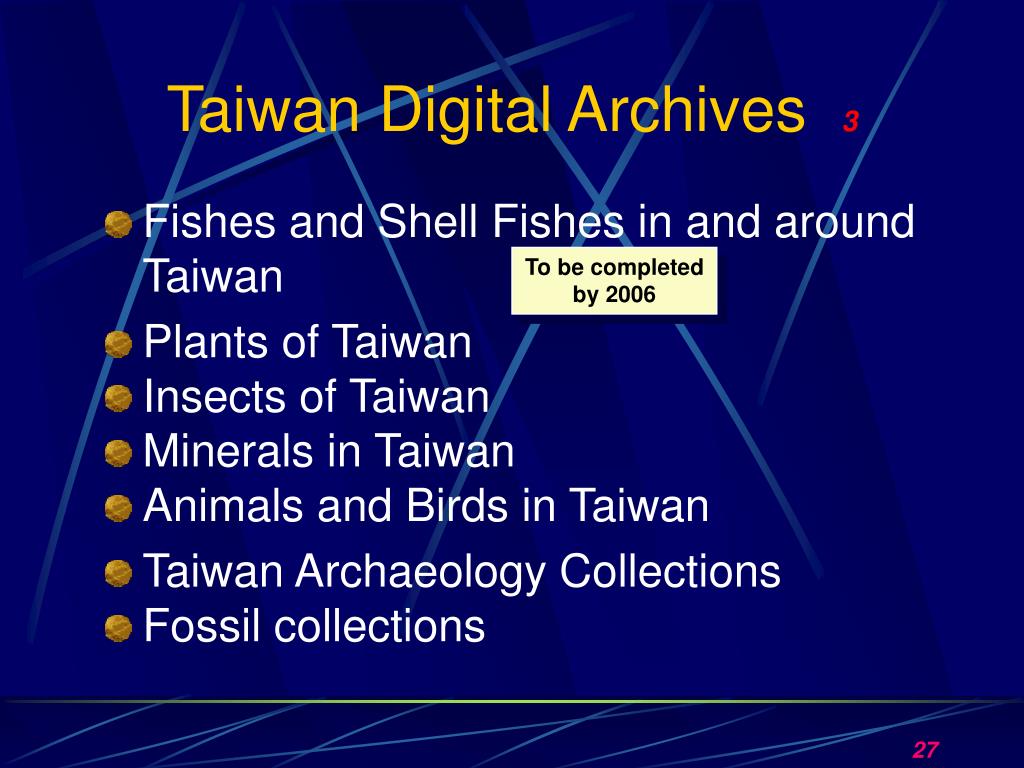 Taiwan Digital Archives 3

Fishes and Shell Fishes in and around Taiwan

To be completed by 2006

Plants of Taiwan

Insects of Taiwan

Minerals in Taiwan

Animals and Birds in Taiwan

Taiwan Archaeology Collections

Fossil collections

27